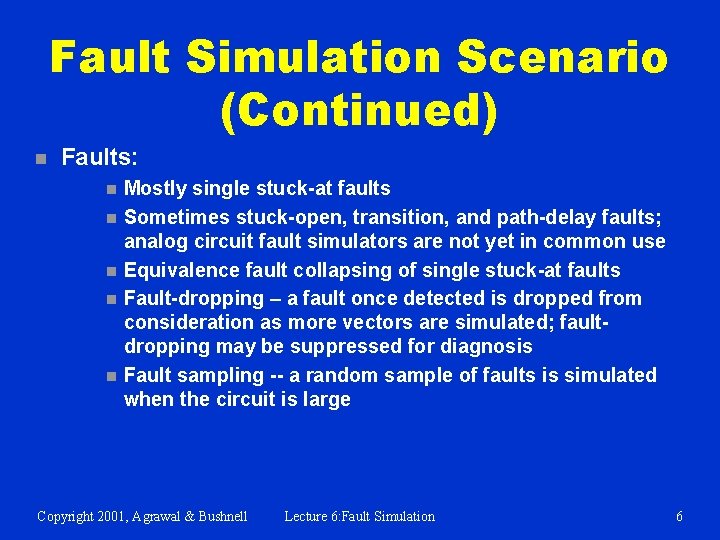 Fault Simulation Scenario (Continued)

- Faults:
  - Mostly single stuck-at faults
  - Sometimes stuck-open, transition, and path-delay faults; analog circuit fault simulators are not yet in common use
  - Equivalence fault collapsing of single stuck-at faults
  - Fault-dropping – a fault once detected is dropped from consideration as more vectors are simulated; fault-dropping may be suppressed for diagnosis
  - Fault sampling -- a random sample of faults is simulated when the circuit is large

Copyright 2001, Agrawal & Bushnell Lecture 6:Fault Simulation 6